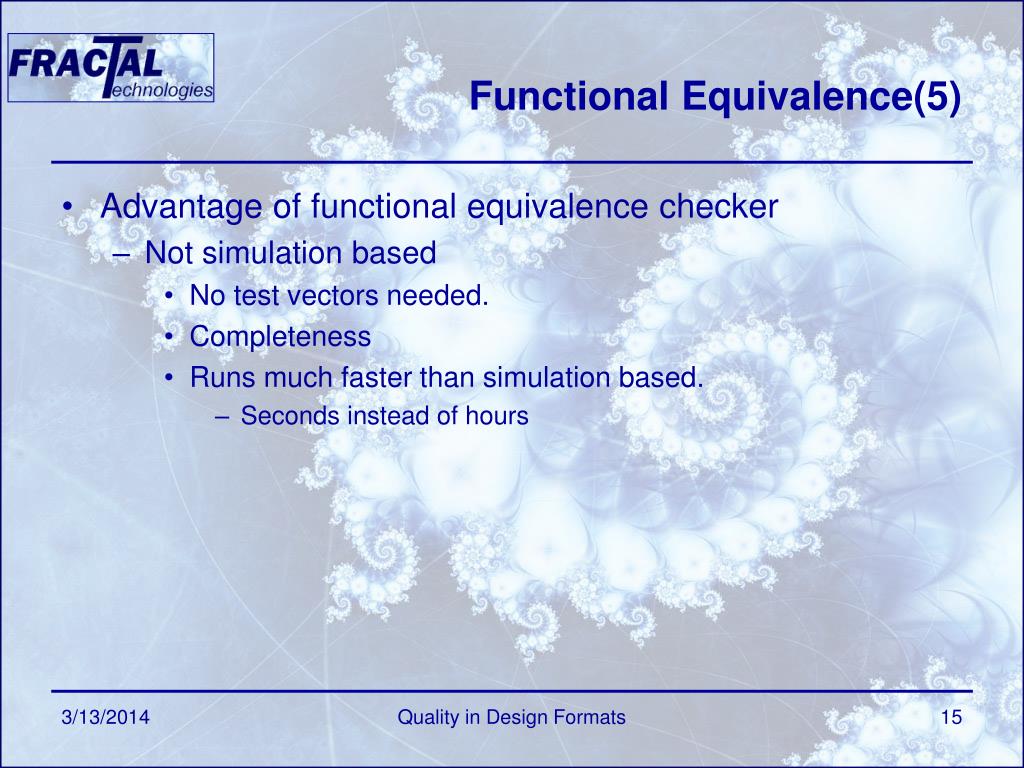 FRACTAL
Technologies

Functional Equivalence(5)

• Advantage of functional equivalence checker
– Not simulation based
• No test vectors needed.
• Completeness
• Runs much faster than simulation based.
– Seconds instead of hours

3/13/2014

Quality in Design Formats

15